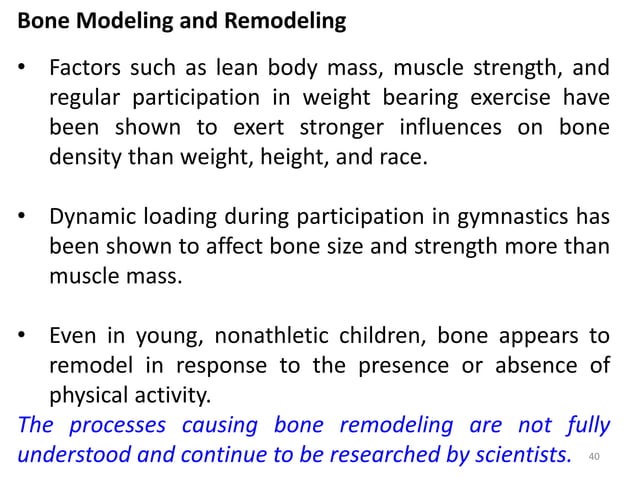 Bone Modeling and Remodeling

• Factors such as lean body mass, muscle strength, and regular participation in weight bearing exercise have been shown to exert stronger influences on bone density than weight, height, and race.

• Dynamic loading during participation in gymnastics has been shown to affect bone size and strength more than muscle mass.

• Even in young, nonathletic children, bone appears to remodel in response to the presence or absence of physical activity.

The processes causing bone remodeling are not fully understood and continue to be researched by scientists.

40